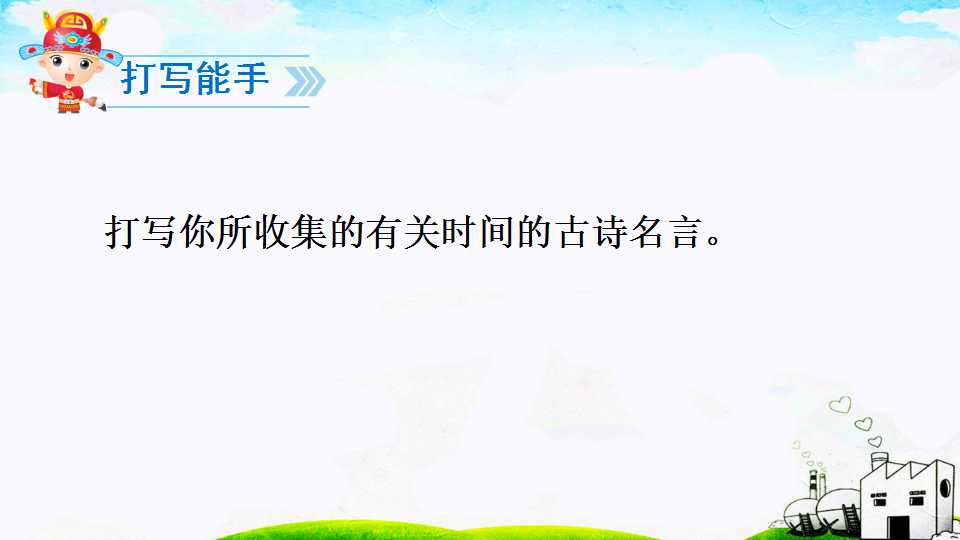 打写能手

打写你所收集的有关时间的古诗名言。